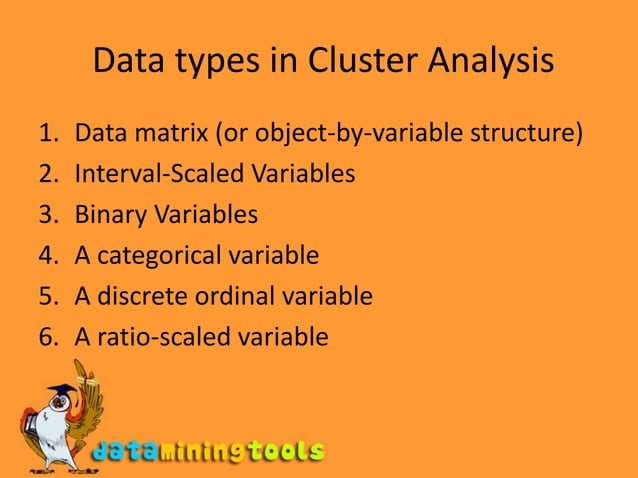 Data types in Cluster Analysis

1. Data matrix (or object-by-variable structure)
2. Interval-Scaled Variables
3. Binary Variables
4. A categorical variable
5. A discrete ordinal variable
6. A ratio-scaled variable

dataminingtools